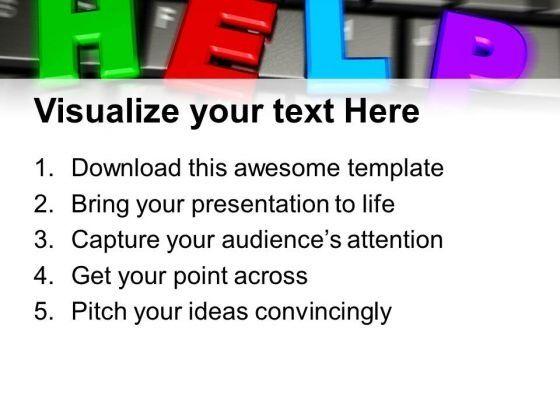 HELP

Visualize your text Here

1. Download this awesome template
2. Bring your presentation to life
3. Capture your audience's attention
4. Get your point across
5. Pitch your ideas convincingly